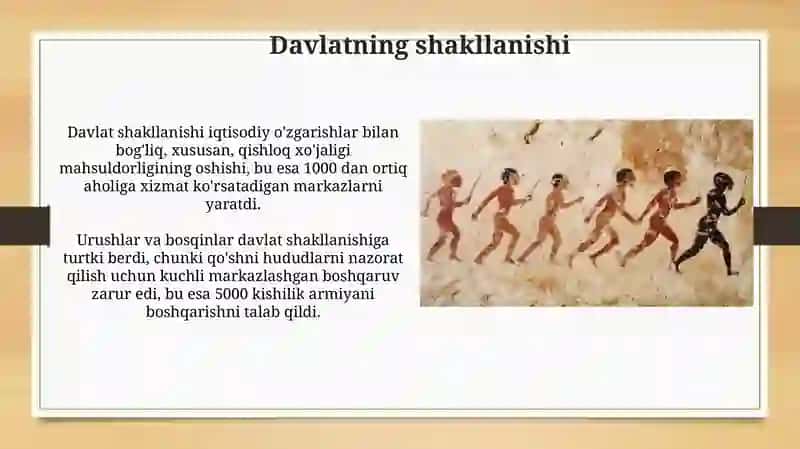 Davlatning shakllanishi

Davlat shakllanishi iqtisodiy o'zgarishlar bilan bog'liq, xususan, qishloq xo'jaligi mahsuldorligining oshishi, bu esa 1000 dan ortiq aholiga xizmat ko'rsatadigan markazlarni yaratdi.

Urushlar va bosqinlar davlat shakllanishiga turtki berdi, chunki qo'shni hududlarni nazorat qilish uchun kuchli markazlashgan boshqaruv zarur edi, bu esa 5000 kishilik armiyani boshqarishni talab qildi.